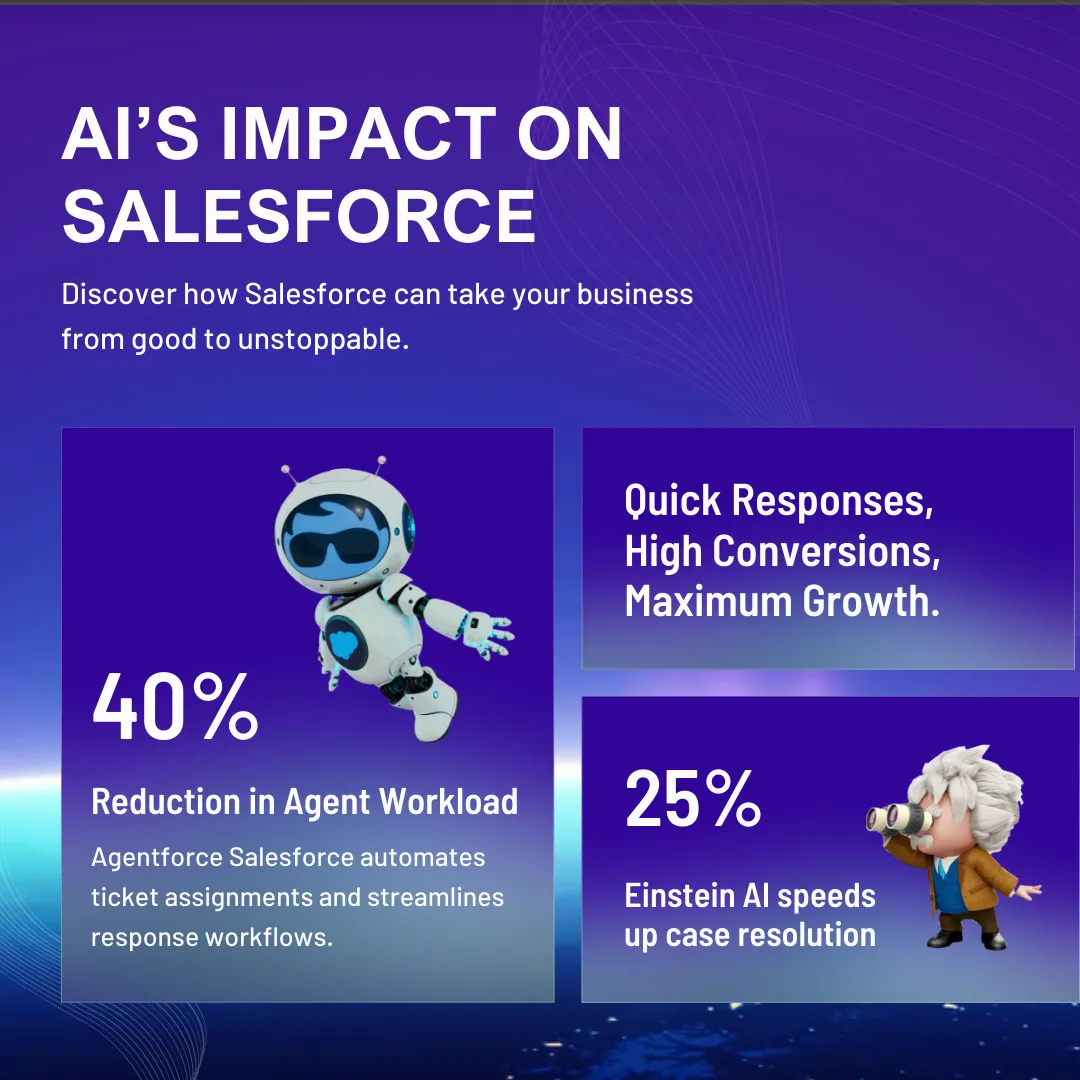 AI’S IMPACT ON SALESFORCE

Discover how Salesforce can take your business from good to unstoppable.

40%

Reduction in Agent Workload

Agentforce Salesforce automates ticket assignments and streamlines response workflows.

Quick Responses, High Conversions, Maximum Growth.

25%

Einstein AI speeds up case resolution